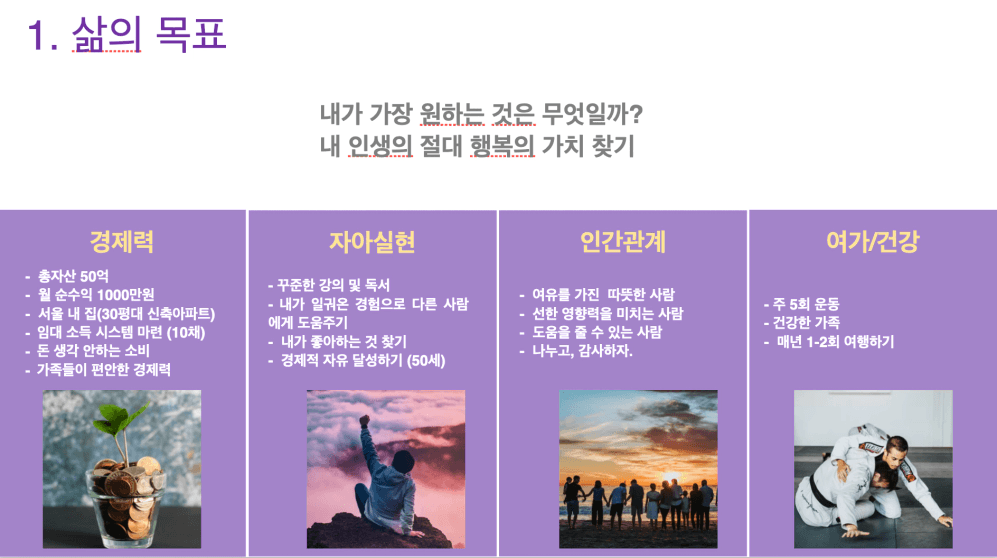 1. 삶의 목표

내가 가장 원하는 것은 무엇일까?
내 인생의 절대 행복의 가치 찾기

경제력

- 총자산 50억
- 월 순수익 1000만원
- 서울 내 집(30평대 신축아파트)
- 임대 소득 시스템 마련 (10채)
- 돈 생각 안하는 소비
- 가족들이 편안한 경제력

자아실현

- 꾸준한 강의 및 독서
- 내가 일궈온 경험으로 다른 사람에게 도움주기
- 내가 좋아하는 것 찾기
- 경제적 자유 달성하기 (50세)

인간관계

- 여유를 가진 따뜻한 사람
- 선한 영향력을 미치는 사람
- 도움을 줄 수 있는 사람
- 나누고, 감사하자.

여가/건강

- 주 5회 운동
- 건강한 가족
- 매년 1-2회 여행하기